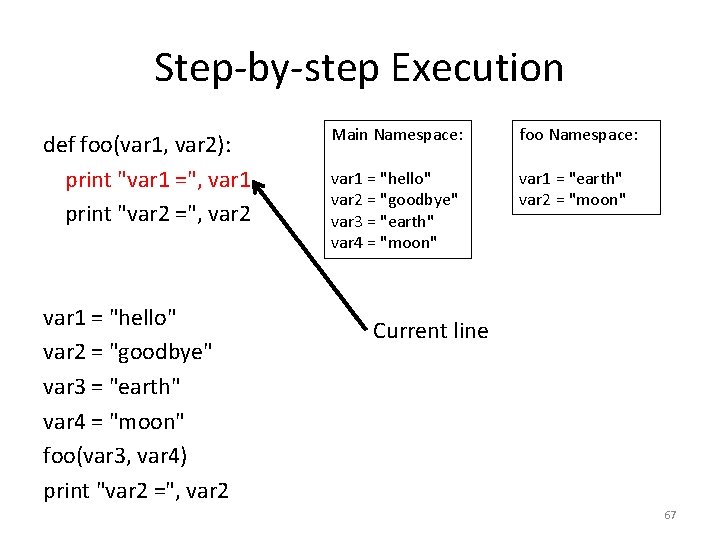 Step-by-step Execution

def foo(var1, var2):
print "var1 =", var1
print "var2 =", var2

var1 = "hello"
var2 = "goodbye"
var3 = "earth"
var4 = "moon"
foo(var3, var4)
print "var2 =", var2

Main Namespace:

var1 = "hello"
var2 = "goodbye"
var3 = "earth"
var4 = "moon"

foo Namespace:

var1 = "earth"
var2 = "moon"

Current line

67